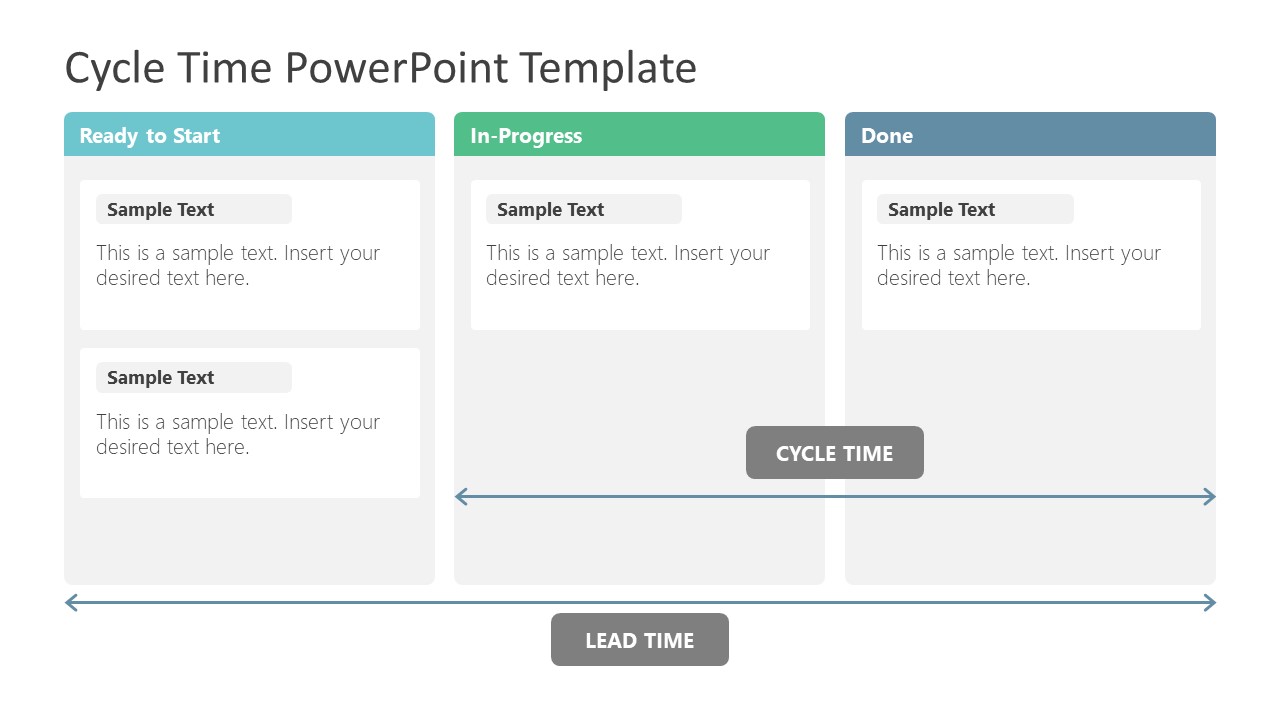 Cycle Time PowerPoint Template

Ready to Start

Sample Text

This is a sample text. Insert your desired text here.

Sample Text

This is a sample text. Insert your desired text here.

In-Progress

Sample Text

This is a sample text. Insert your desired text here.

Done

Sample Text

This is a sample text. Insert your desired text here.

CYCLE TIME

LEAD TIME